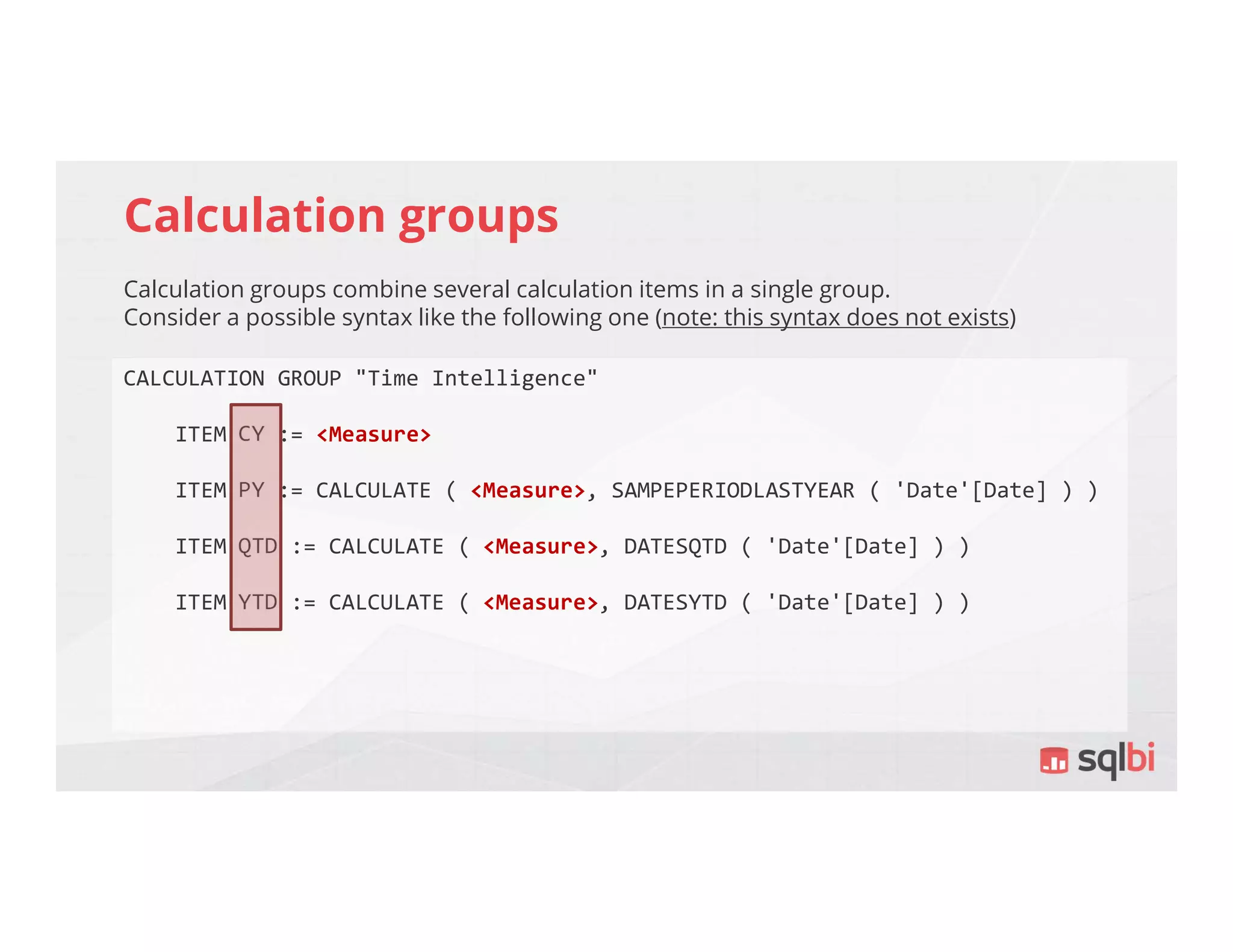 Calculation groups

Calculation groups combine several calculation items in a single group.
Consider a possible syntax like the following one (note: this syntax does not exists)

CALCULATION GROUP "Time Intelligence"

ITEM CY := <Measure>

ITEM PY := CALCULATE ( <Measure>, SAMPEPERIODLASTYEAR ( 'Date'[Date] ) )

ITEM QTD := CALCULATE ( <Measure>, DATESQTD ( 'Date'[Date] ) )

ITEM YTD := CALCULATE ( <Measure>, DATESYTD ( 'Date'[Date] ) )

sqlbi